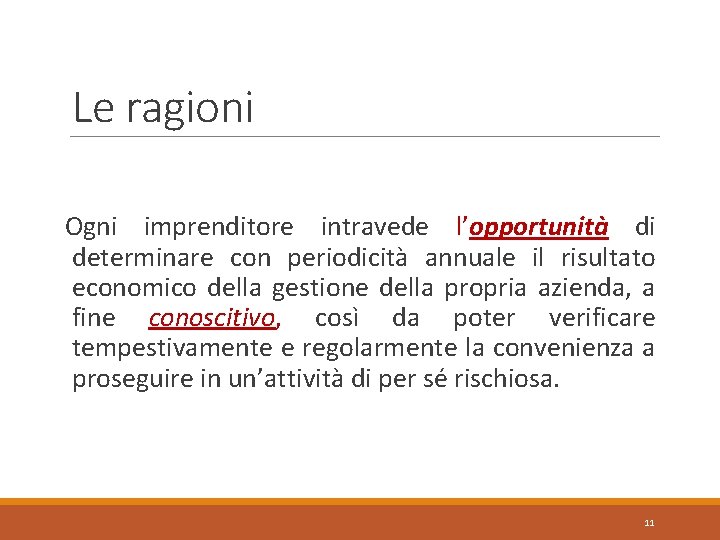 Le ragioni

Ogni imprenditore intravede l'opportunità di determinare con periodicità annuale il risultato economico della gestione della propria azienda, a fine conoscitivo, così da poter verificare tempestivamente e regolarmente la convenienza a proseguire in un'attività di per sé rischiosa.

11